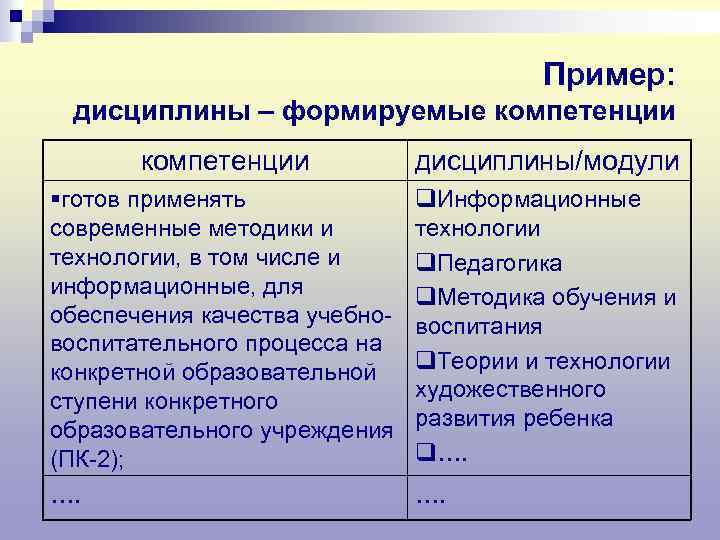 Пример:
дисциплины – формируемые компетенции

| компетенции | дисциплины/модули |
|---|---|
| ▪готов применять современные методики и технологии, в том числе и информационные, для обеспечения качества учебно-воспитательного процесса на конкретной образовательной ступени конкретного образовательного учреждения (ПК-2); | ❑Информационные технологии ❑Педагогика ❑Методика обучения и воспитания ❑Теории и технологии художественного развития ребенка ❑.... |
| .... | .... |